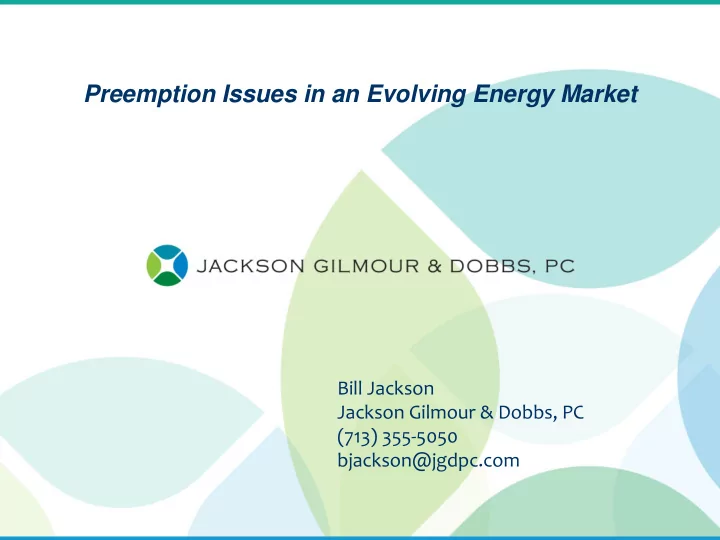 Preemption Issues in an Evolving Energy Market

JACKSON GILMOUR & DOBBS, PC

Bill Jackson
Jackson Gilmour & Dobbs, PC
(713) 355-5050
bjackson@jgdpc.com